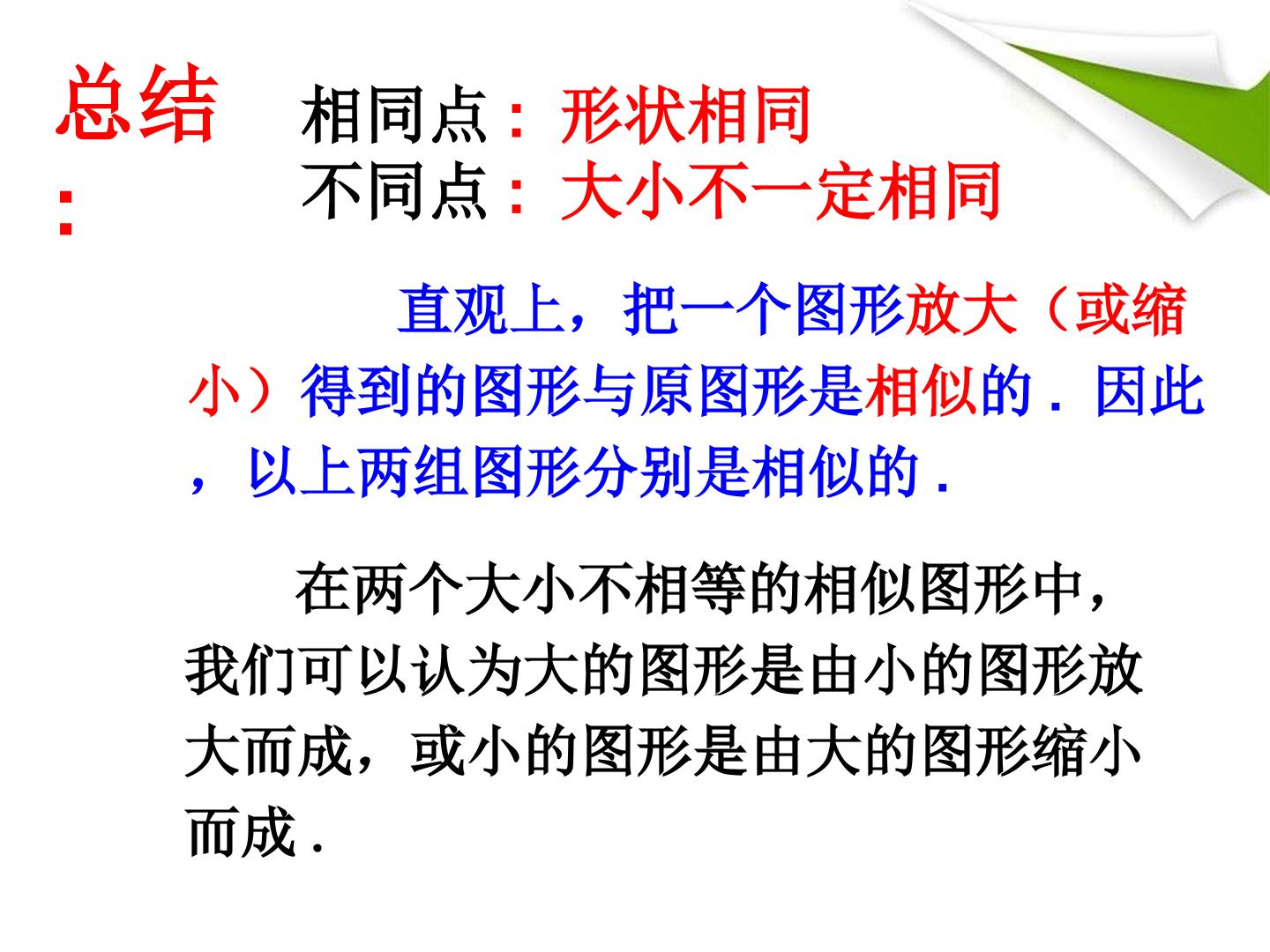 总结:

相同点：形状相同
不同点：大小不一定相同

直观上，把一个图形放大（或缩小）得到的图形与原图形是相似的．因此，以上两组图形分别是相似的．

在两个大小不相等的相似图形中，我们可以认为大的图形是由小的图形放大而成，或小的图形是由大的图形缩小而成．